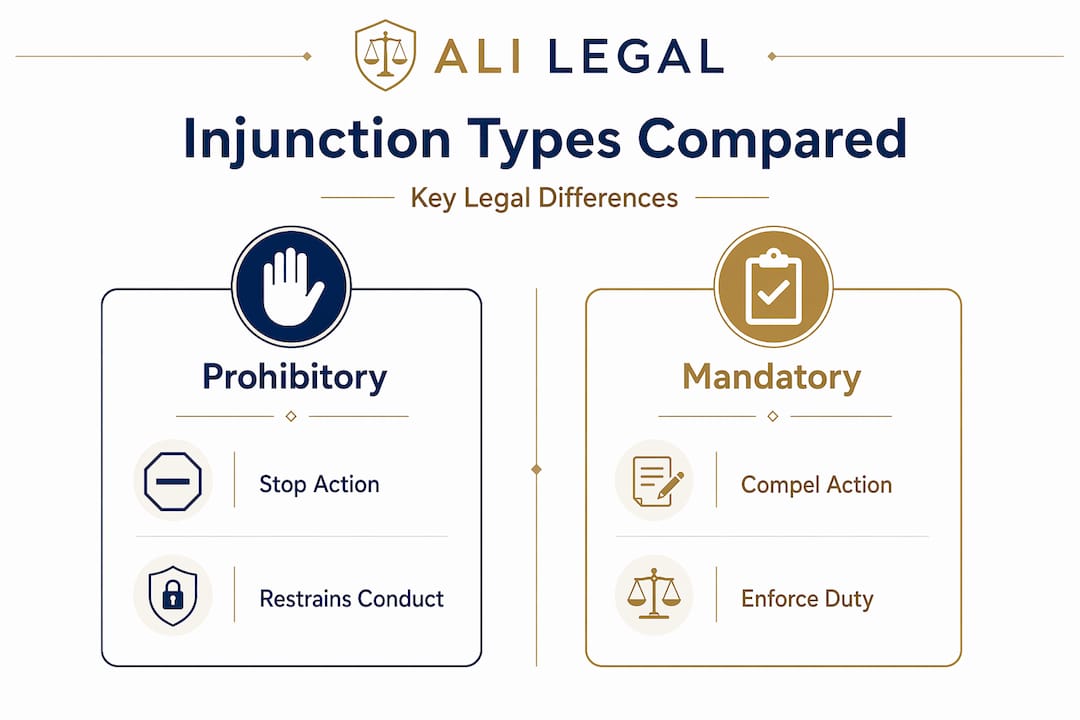 ALI LEGAL

Injunction Types Compared

Key Legal Differences

Prohibitory

Stop Action

Restrains Conduct

Mandatory

Compel Action

Enforce Duty